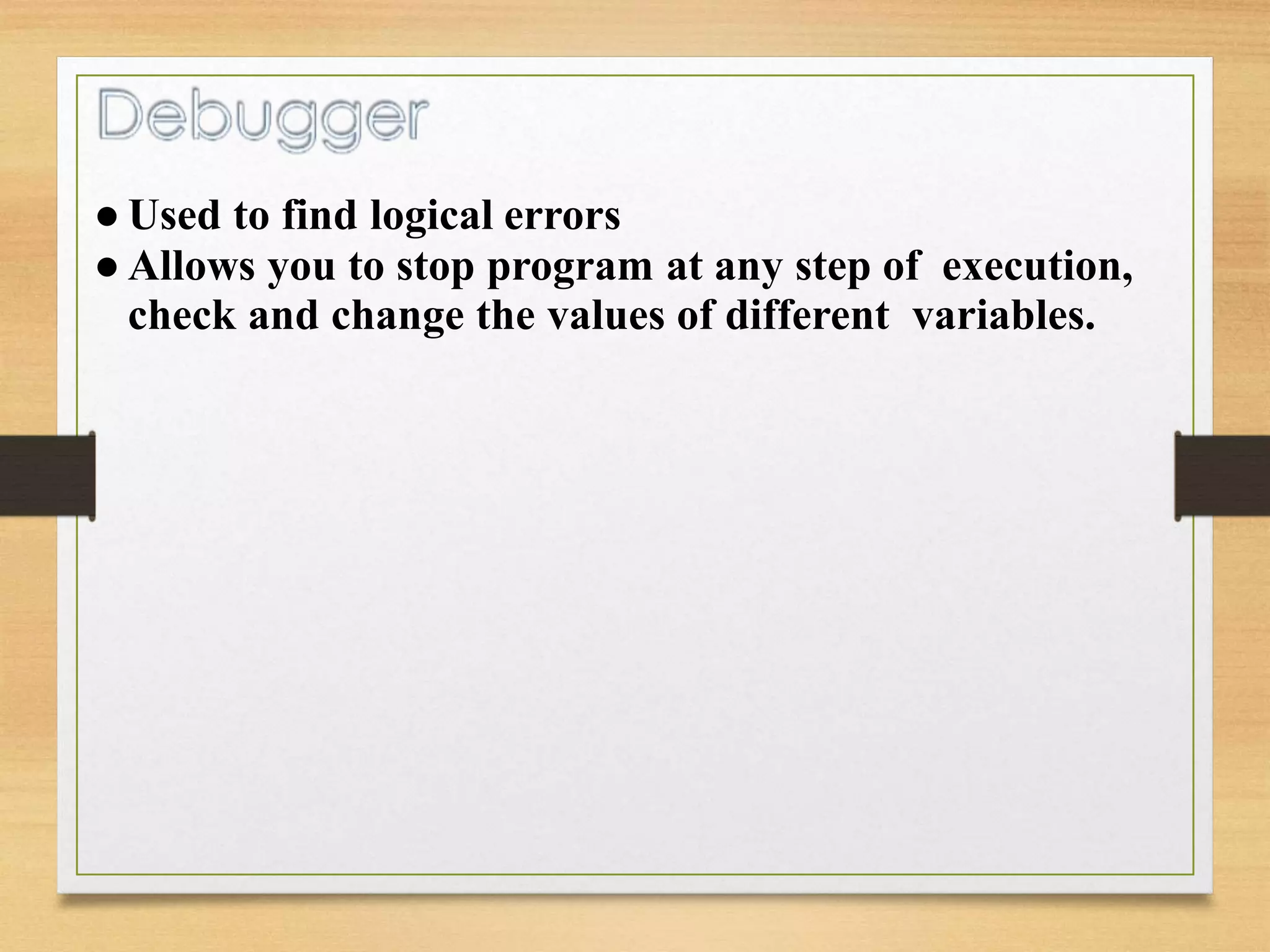 Debugger

● Used to find logical errors
● Allows you to stop program at any step of execution, check and change the values of different variables.